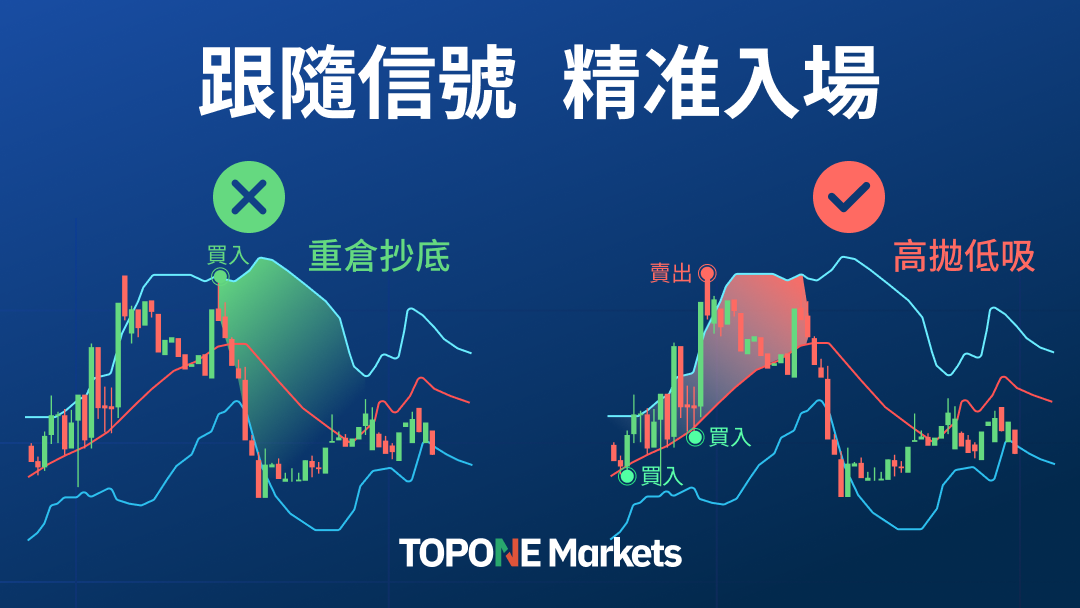 跟隨信號 精准入場

買入

重倉抄底

賣出

高拋低吸

買入

買入

TOPONE Markets